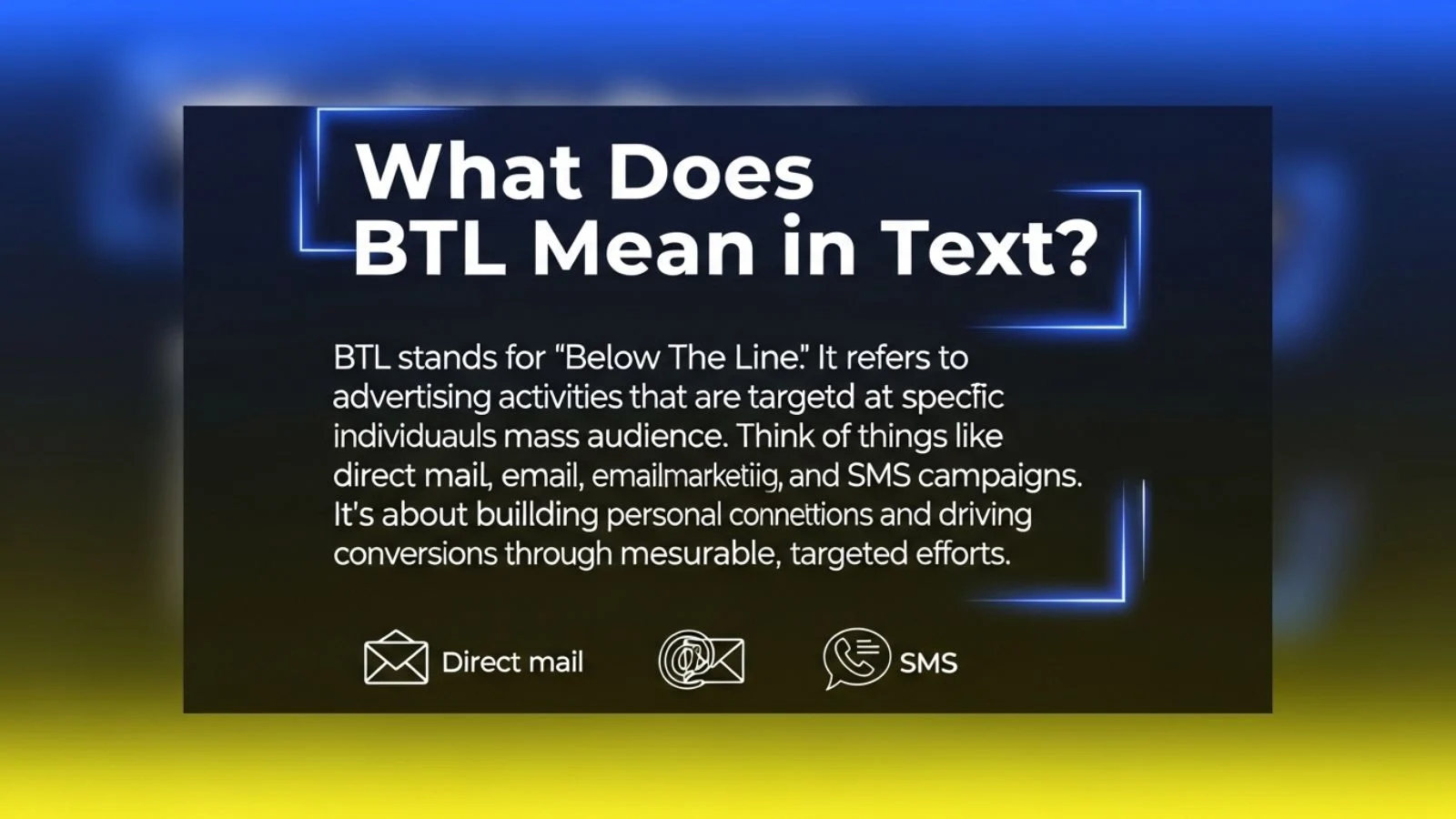 What Does BTL Mean in Text?

BTL stands for "Below The Line." It refers to advertising activities that are targetd at specfic individuauls mass audience. Think of things like direct mail, email, emailmarketiig, and SMS campaigns. It's about buillding personal connettions and driving conversions through mesurable, targeted efforts.

Direct mail

SMS